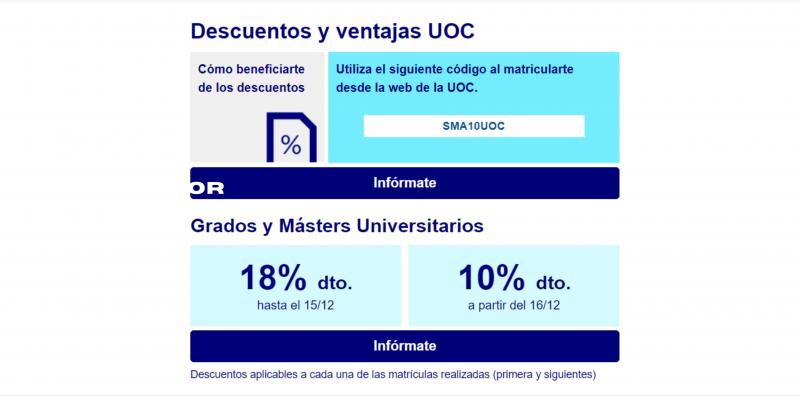 Descuentos y ventajas UOC

Cómo beneficiarte de los descuentos

%

Utiliza el siguiente código al matricularte desde la web de la UOC.

SMA10UOC

OR

Infórmate

Grados y Másters Universitarios

18% dto.
hasta el 15/12

10% dto.
a partir del 16/12

Infórmate

Descuentos aplicables a cada una de las matrículas realizadas (primera y siguientes)